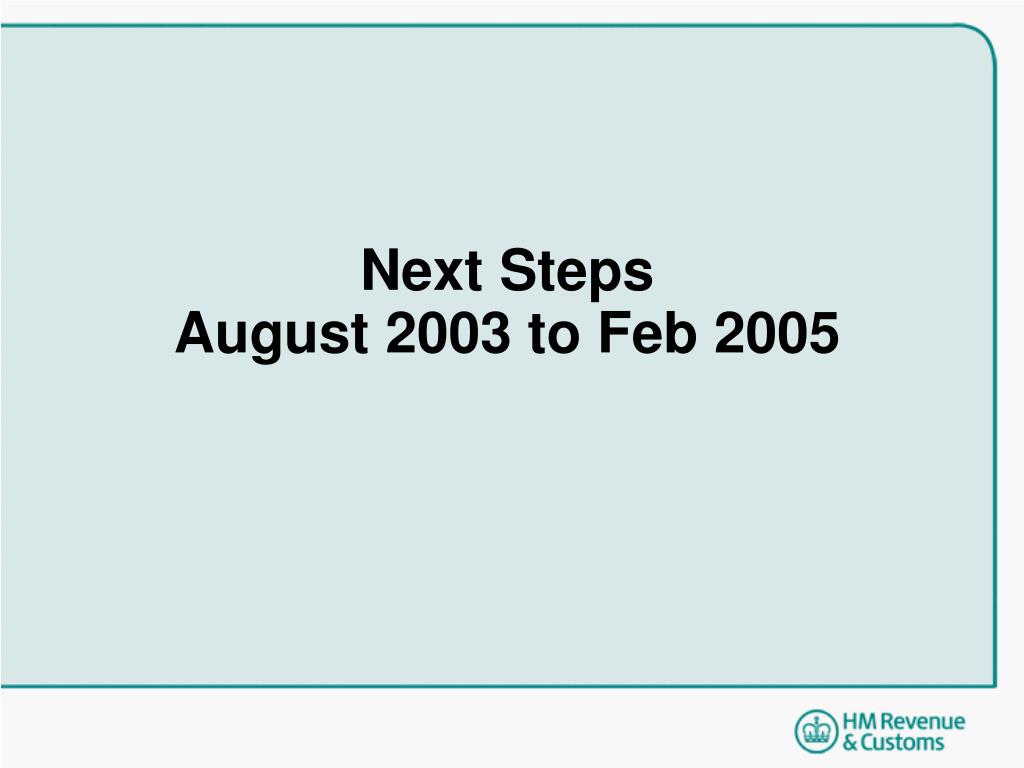 Next Steps
August 2003 to Feb 2005

HM Revenue
& Customs